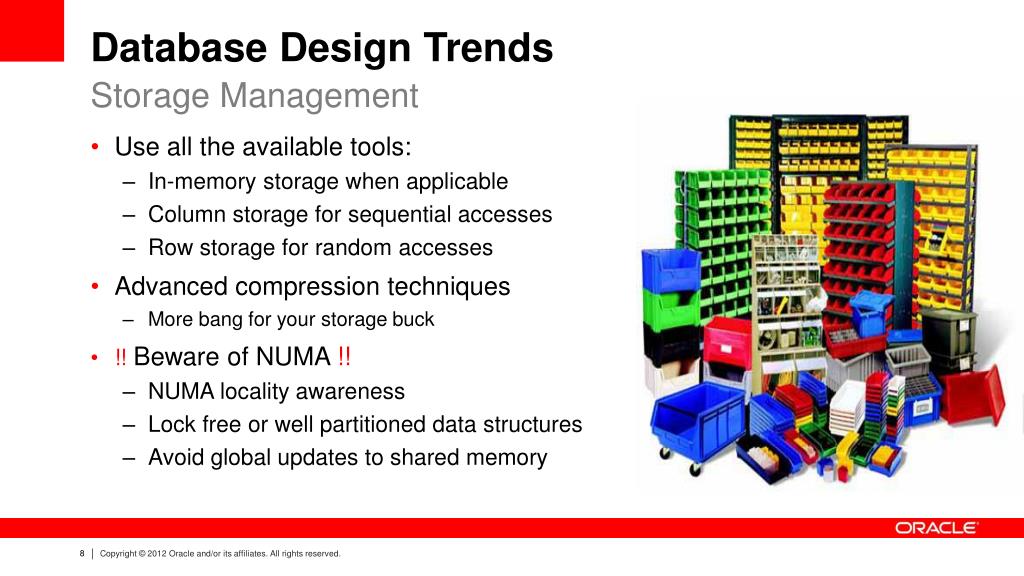 Database Design Trends
Storage Management

• Use all the available tools:
– In-memory storage when applicable
– Column storage for sequential accesses
– Row storage for random accesses
• Advanced compression techniques
– More bang for your storage buck
• !! Beware of NUMA !!
– NUMA locality awareness
– Lock free or well partitioned data structures
– Avoid global updates to shared memory

ORACLE

8 | Copyright © 2012 Oracle and/or its affiliates. All rights reserved.